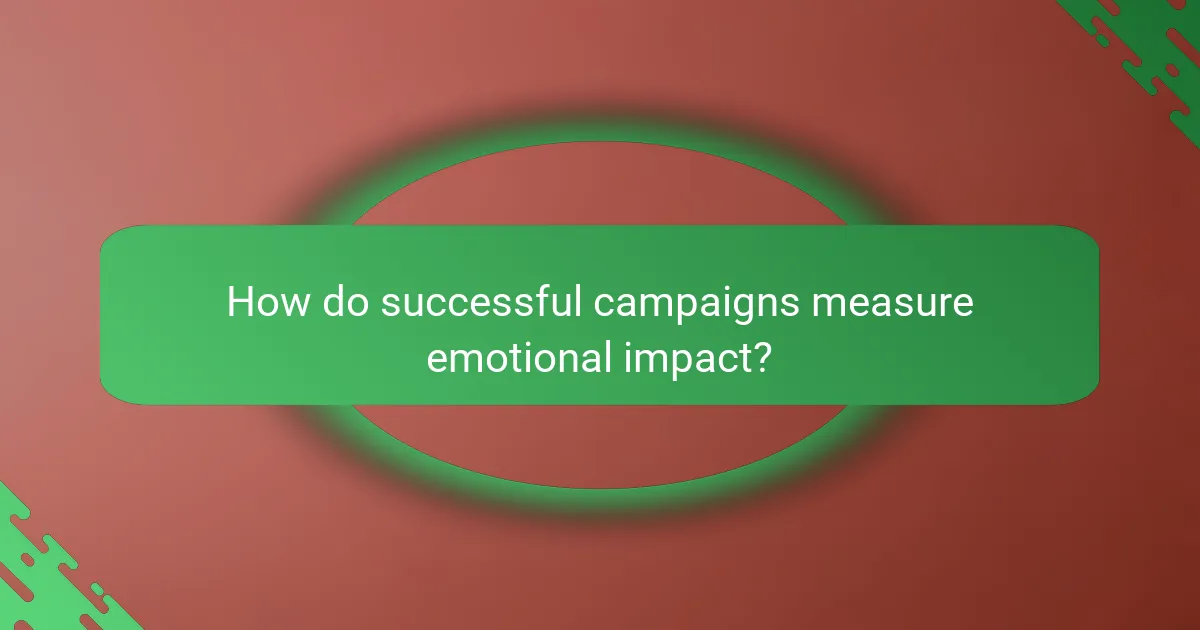 How do successful campaigns measure emotional impact?